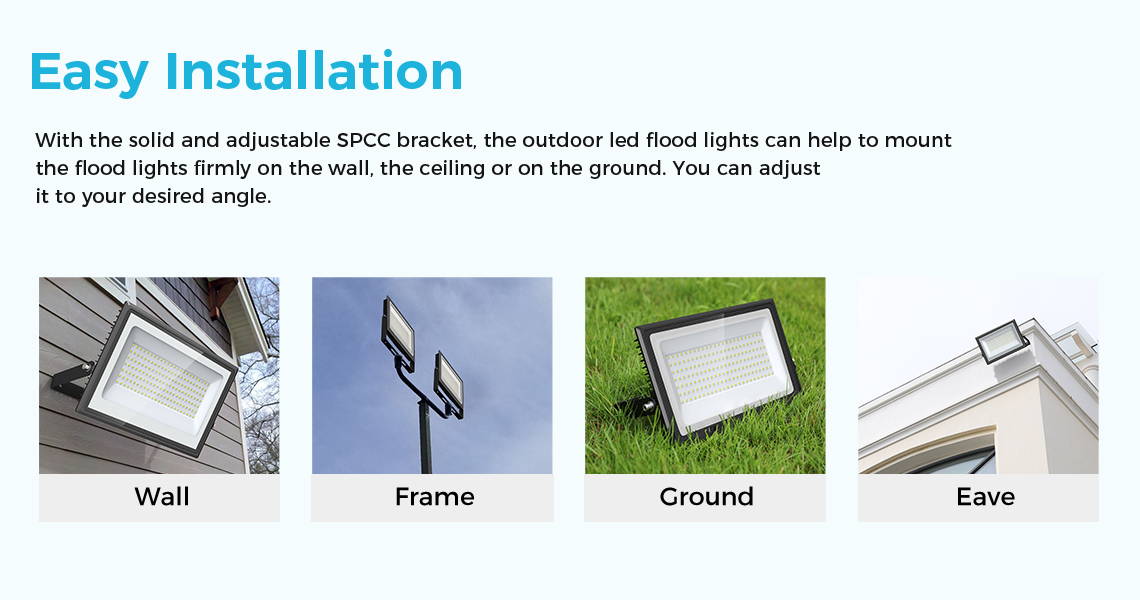 Easy Installation

With the solid and adjustable SPCC bracket, the outdoor led flood lights can help to mount the flood lights firmly on the wall, the ceiling or on the ground. You can adjust it to your desired angle.

Wall

Frame

Ground

Eave